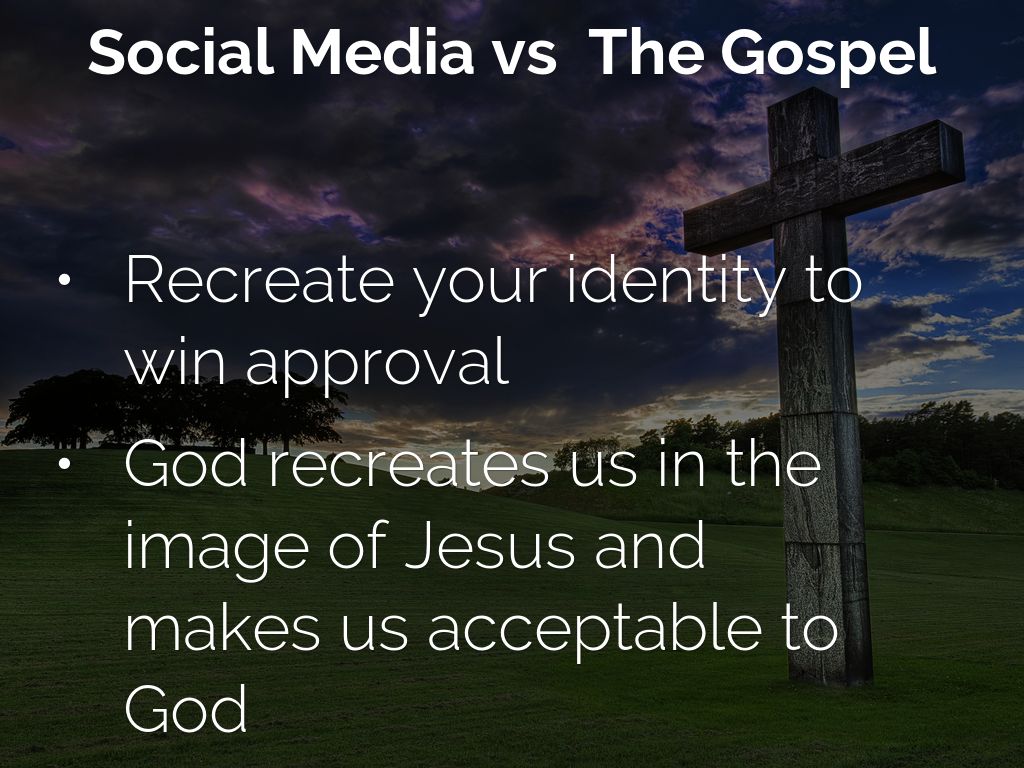 Social Media vs  The Gospel

• Recreate your identity to win approval
• God recreates us in the image of Jesus and makes us acceptable to God